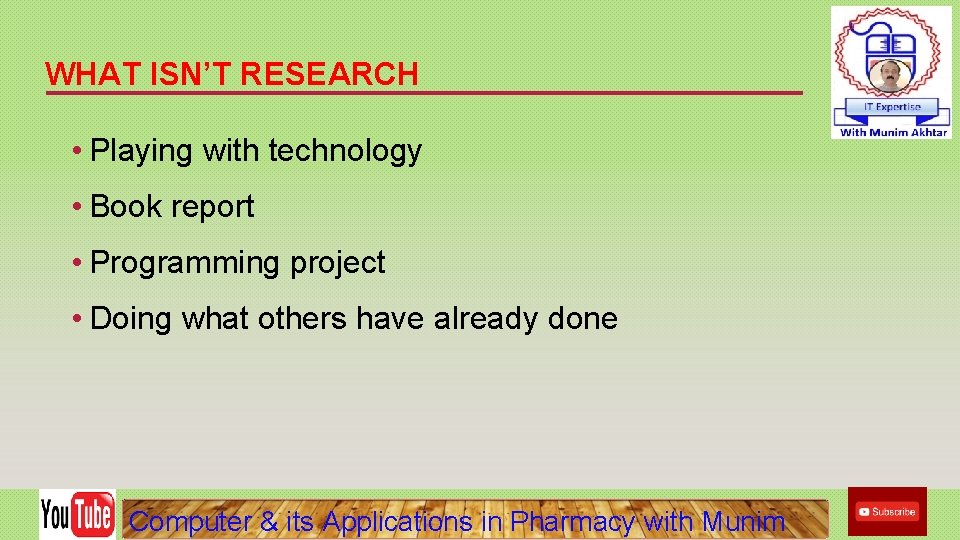 WHAT ISN'T RESEARCH

IT Expertise
With Munim Akhtar

• Playing with technology

• Book report

• Programming project

• Doing what others have already done

YouTube

Computer & its Applications in Pharmacy with Munim

Subscribe